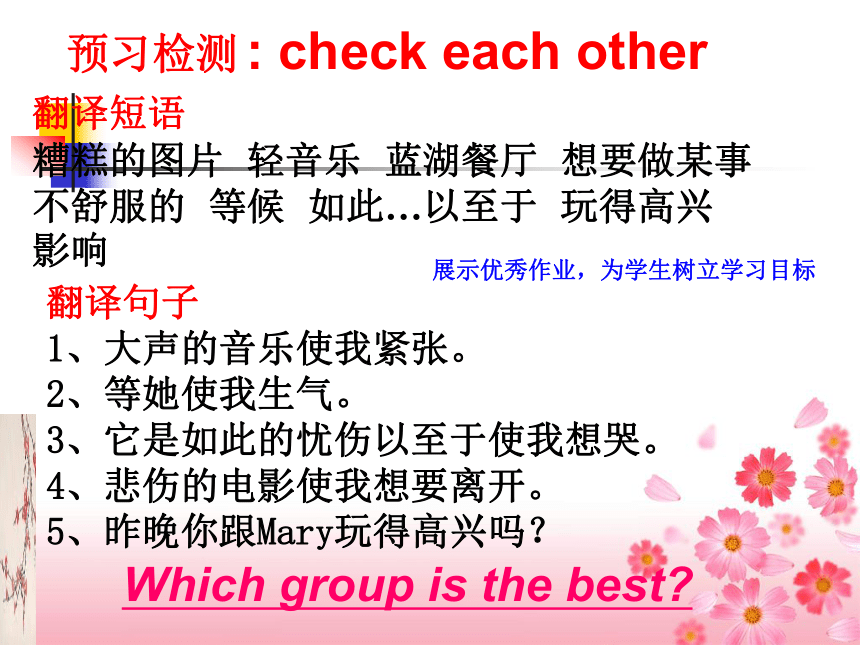 预习检测：check each other

翻译短语

糟糕的图片 轻音乐 蓝湖餐厅 想要做某事 不舒服的 等候 如此…以至于 玩得高兴 影响

展示优秀作业，为学生树立学习目标

翻译句子

1、大声的音乐使我紧张。
2、等她使我生气。
3、它是如此的忧伤以至于使我想哭。
4、悲伤的电影使我想要离开。
5、昨晚你跟Mary玩得高兴吗？

Which group is the best?